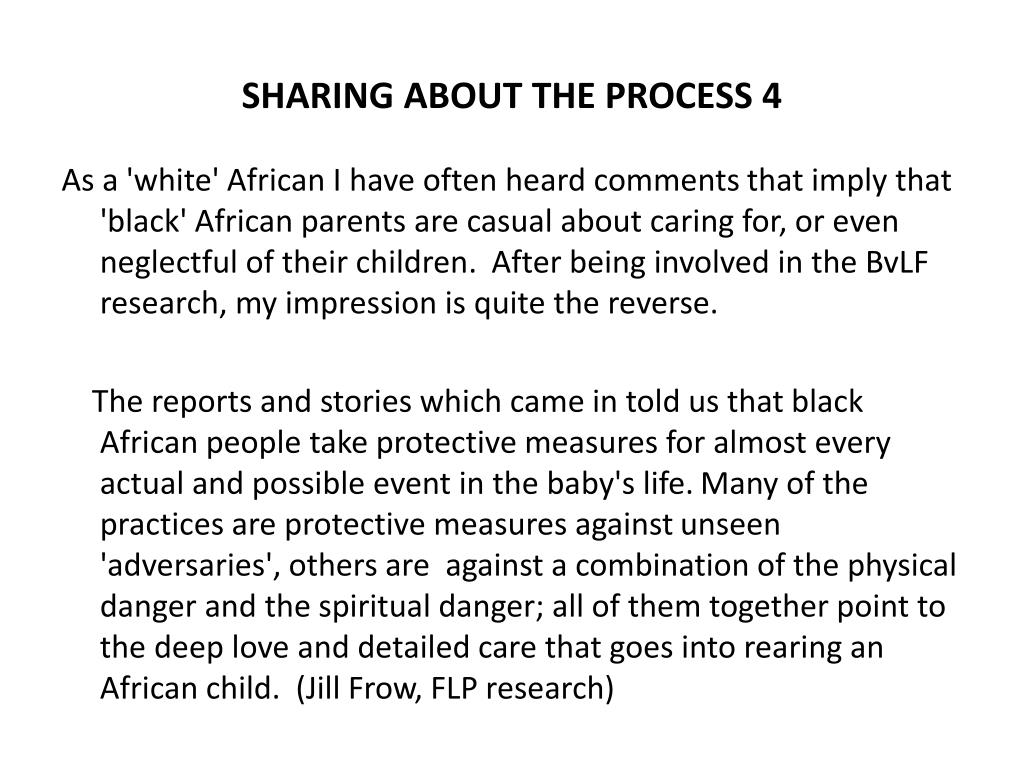 SHARING ABOUT THE PROCESS 4

As a 'white' African I have often heard comments that imply that 'black' African parents are casual about caring for, or even neglectful of their children. After being involved in the BvLF research, my impression is quite the reverse.

The reports and stories which came in told us that black African people take protective measures for almost every actual and possible event in the baby's life. Many of the practices are protective measures against unseen 'adversaries', others are against a combination of the physical danger and the spiritual danger; all of them together point to the deep love and detailed care that goes into rearing an African child. (Jill Frow, FLP research)